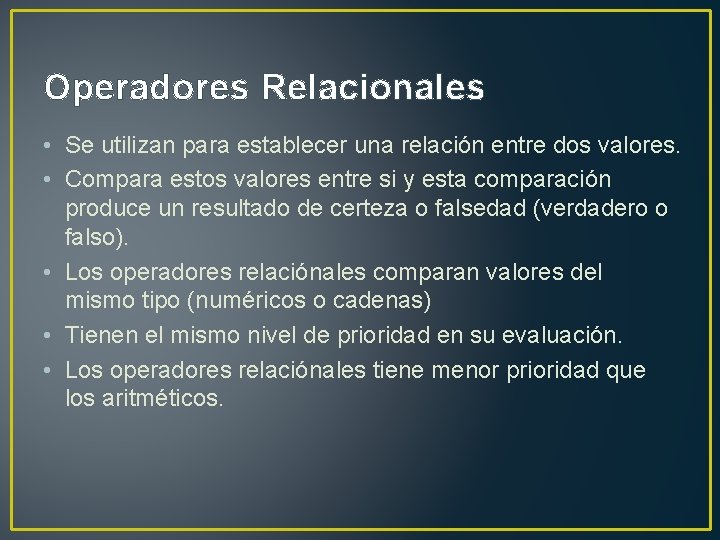 Operadores Relacionales

• Se utilizan para establecer una relación entre dos valores.
• Compara estos valores entre si y esta comparación produce un resultado de certeza o falsedad (verdadero o falso).
• Los operadores relaciónales comparan valores del mismo tipo (numéricos o cadenas)
• Tienen el mismo nivel de prioridad en su evaluación.
• Los operadores relaciónales tiene menor prioridad que los aritméticos.